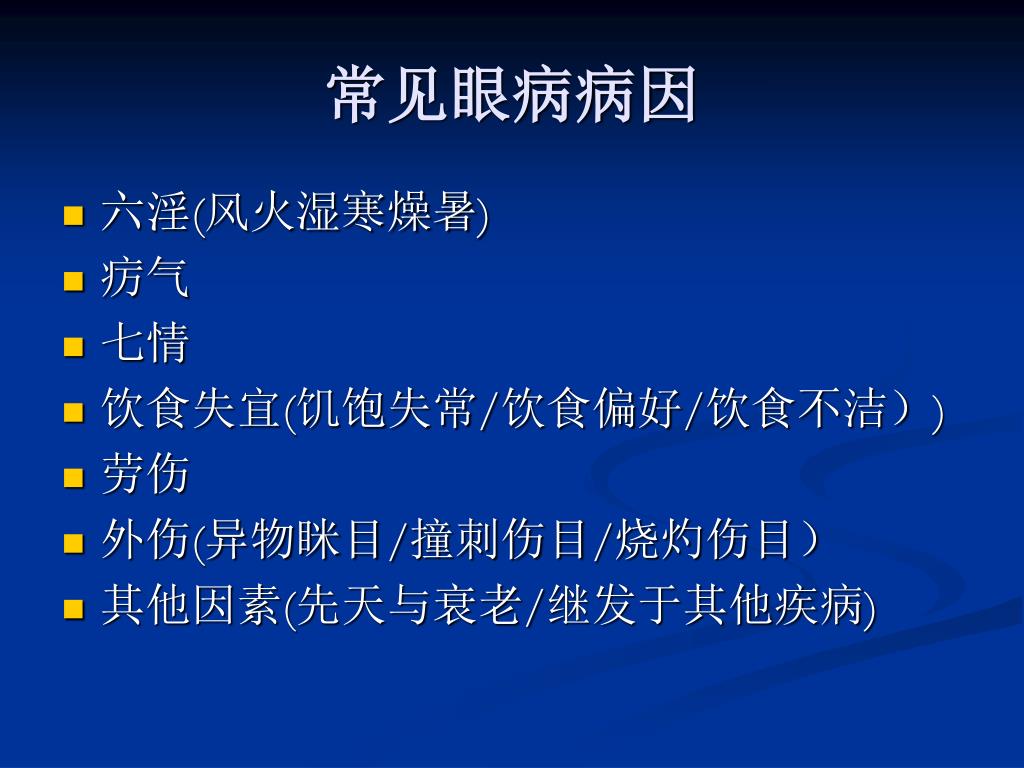 常见眼病病因

■ 六淫(风火湿寒燥暑)
■ 疠气
■ 七情
■ 饮食失宜(饥饱失常/饮食偏好/饮食不洁）)
■ 劳伤
■ 外伤(异物眯目/撞刺伤目/烧灼伤目）
■ 其他因素(先天与衰老/继发于其他疾病)